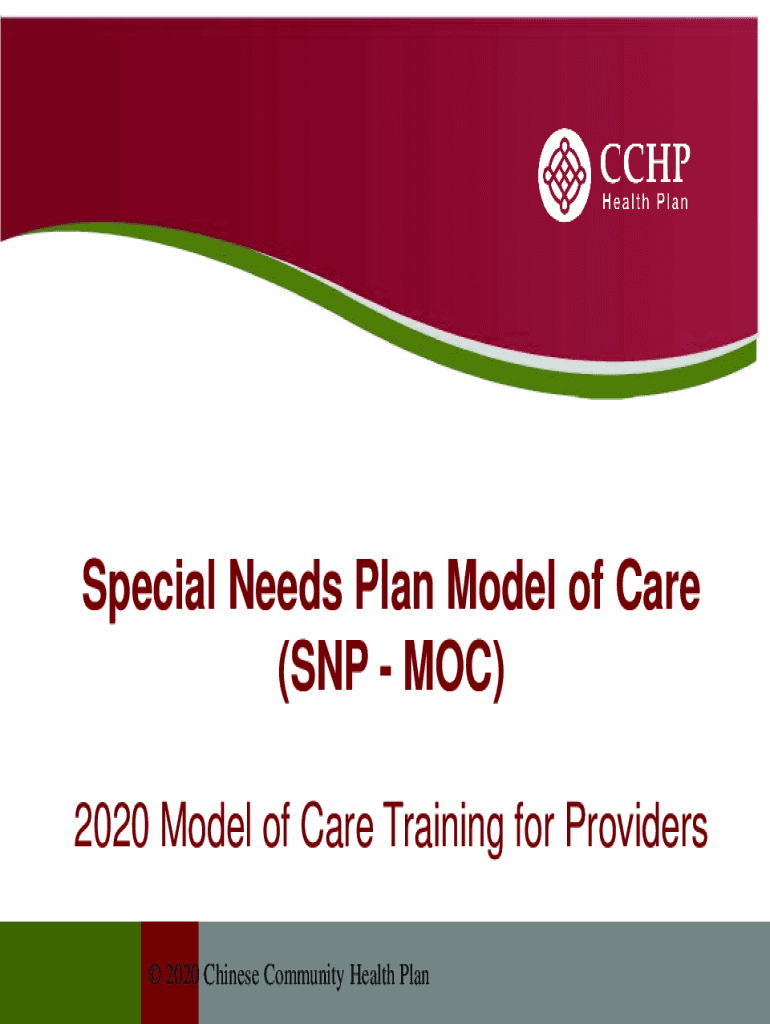 CCHP
Health Plan

Special Needs Plan Model of Care
(SNP - MOC)

2020 Model of Care Training for Providers

© 2020 Chinese Community Health Plan